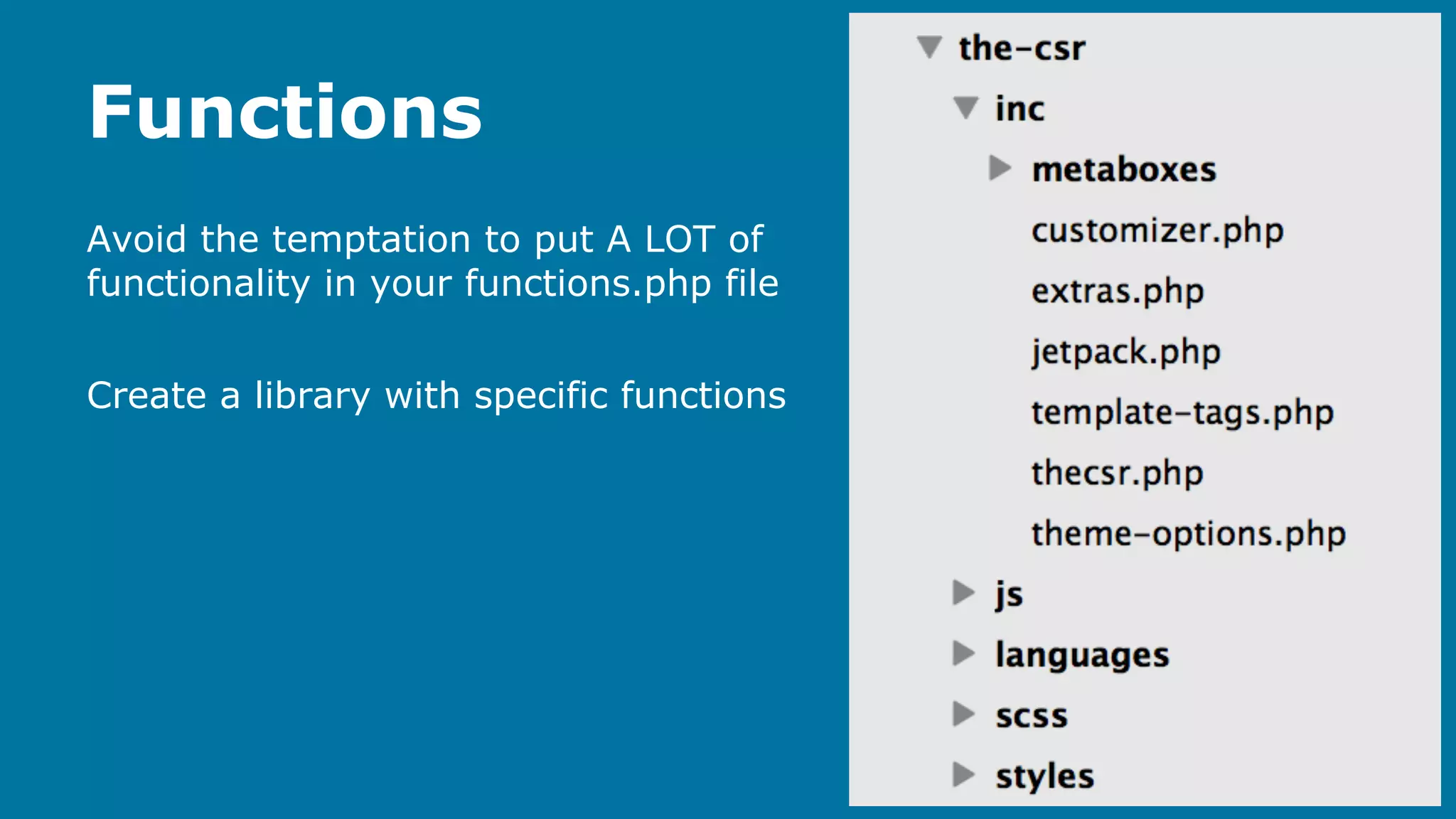 Functions

Avoid the temptation to put A LOT of functionality in your functions.php file

Create a library with specific functions

the-csr
inc
metaboxes
customizer.php
extras.php
jetpack.php
template-tags.php
thecsr.php
theme-options.php
js
languages
scss
styles